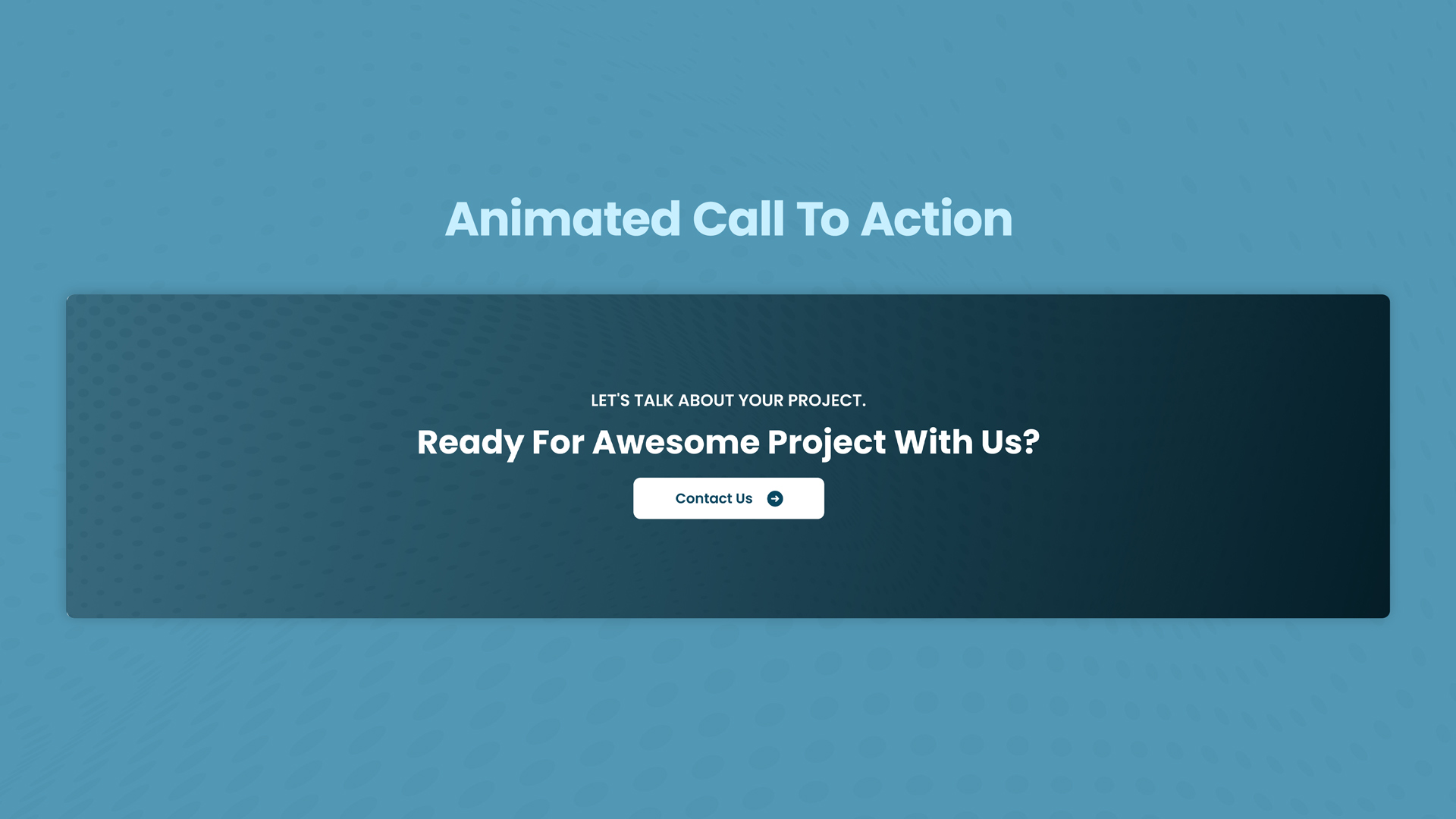 Animated Call To Action

LET'S TALK ABOUT YOUR PROJECT.

Ready For Awesome Project With Us?

Contact Us